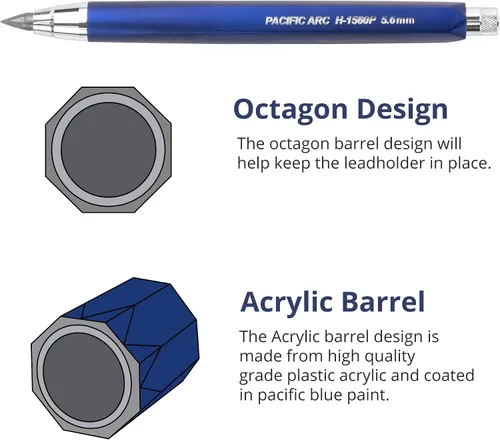 PACIFIC ARC H-1560P 5.6mm

Octagon Design

The octagon barrel design will help keep the leadholder in place.

Acrylic Barrel

The Acrylic barrel design is made from high quality grade plastic acrylic and coated in pacific blue paint.